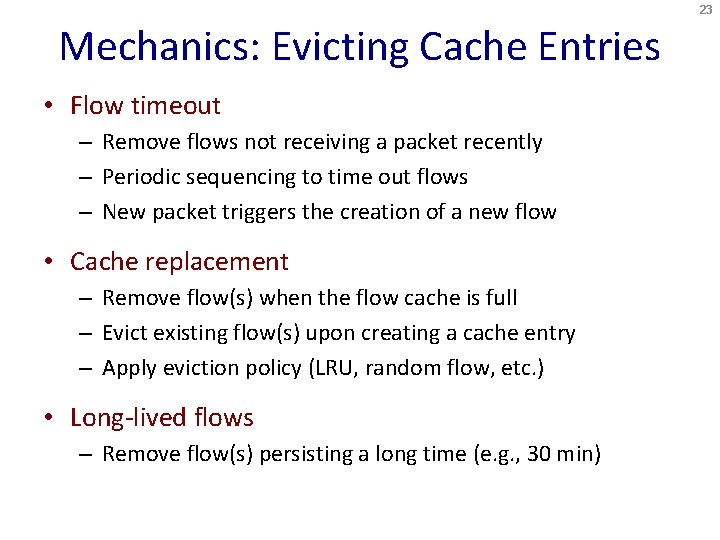 23

Mechanics: Evicting Cache Entries

• Flow timeout
– Remove flows not receiving a packet recently
– Periodic sequencing to time out flows
– New packet triggers the creation of a new flow

• Cache replacement
– Remove flow(s) when the flow cache is full
– Evict existing flow(s) upon creating a cache entry
– Apply eviction policy (LRU, random flow, etc.)

• Long-lived flows
– Remove flow(s) persisting a long time (e.g., 30 min)